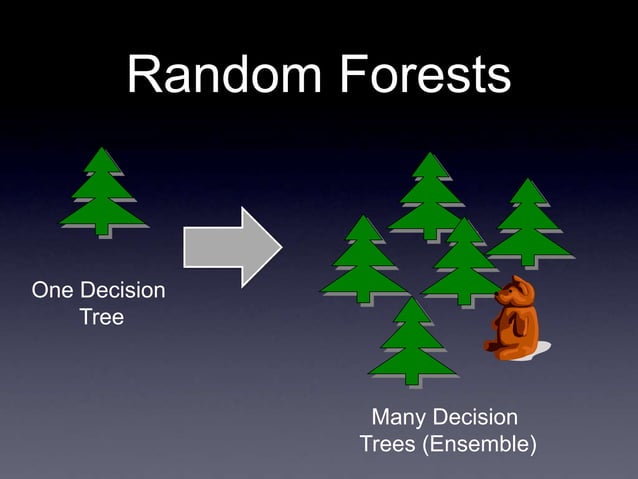 Random Forests

One Decision Tree

Many Decision Trees (Ensemble)